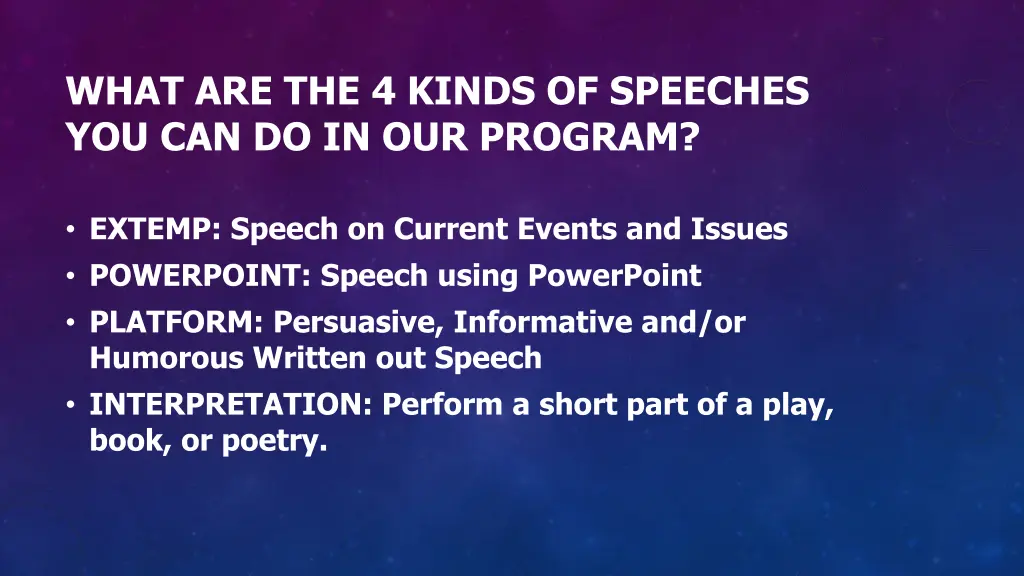 WHAT ARE THE 4 KINDS OF SPEECHES YOU CAN DO IN OUR PROGRAM?

• EXTEMP: Speech on Current Events and Issues
• POWERPOINT: Speech using PowerPoint
• PLATFORM: Persuasive, Informative and/or Humorous Written out Speech
• INTERPRETATION: Perform a short part of a play, book, or poetry.